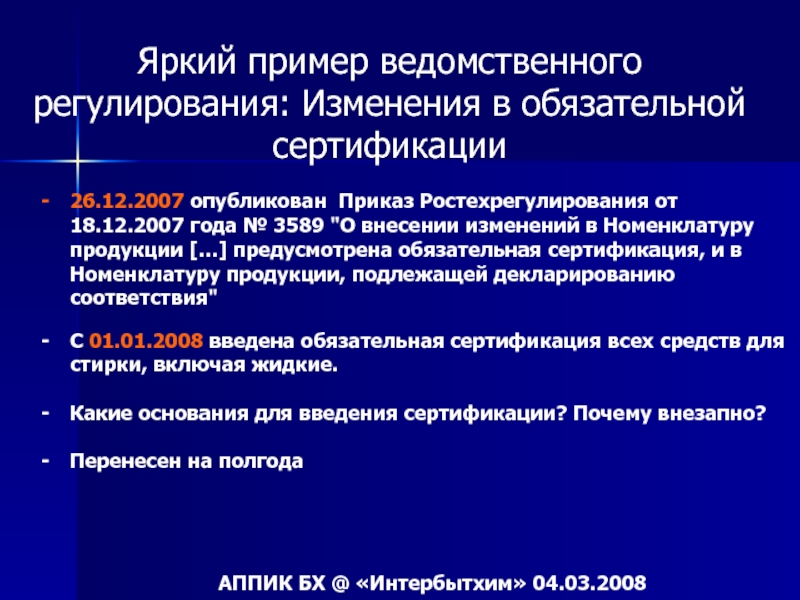 Яркий пример ведомственного регулирования: Изменения в обязательной сертификации

- 26.12.2007 опубликован Приказ Ростехрегулирования от 18.12.2007 года № 3589 "О внесении изменений в Номенклатуру продукции [...] предусмотрена обязательная сертификация, и в Номенклатуру продукции, подлежащей декларированию соответствия"

- С 01.01.2008 введена обязательная сертификация всех средств для стирки, включая жидкие.

- Какие основания для введения сертификации? Почему внезапно?

- Перенесен на полгода

АППИК БХ @ «Интербытхим» 04.03.2008